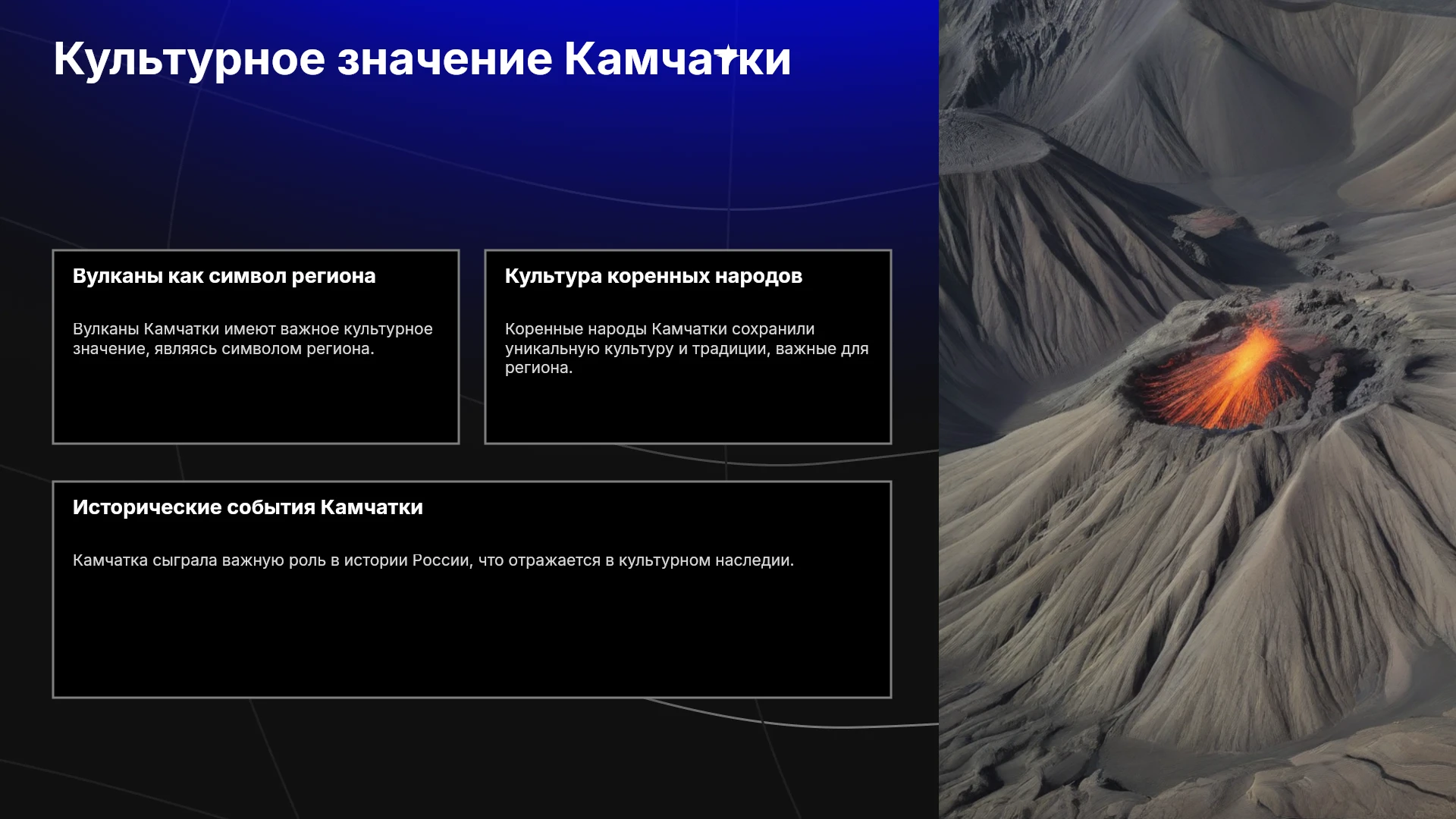 Культурное значение Камчатки

Вулканы как символ региона

Вулканы Камчатки имеют важное культурное значение, являясь символом региона.

Культура коренных народов

Коренные народы Камчатки сохранили уникальную культуру и традиции, важные для региона.

Исторические события Камчатки

Камчатка сыграла важную роль в истории России, что отражается в культурном наследии.